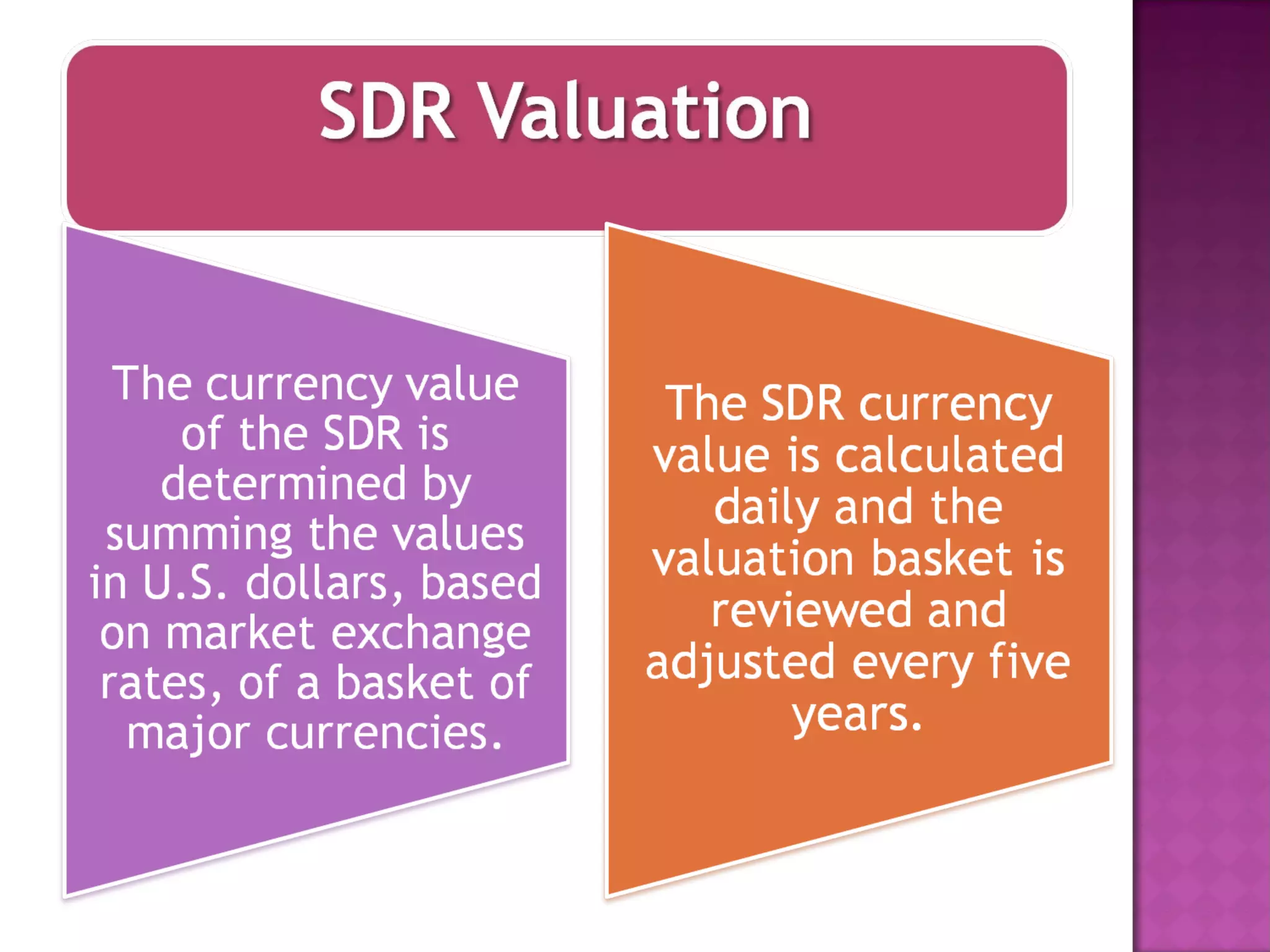 SDR Valuation

The currency value of the SDR is determined by summing the values in U.S. dollars, based on market exchange rates, of a basket of major currencies.

The SDR currency value is calculated daily and the valuation basket is reviewed and adjusted every five years.